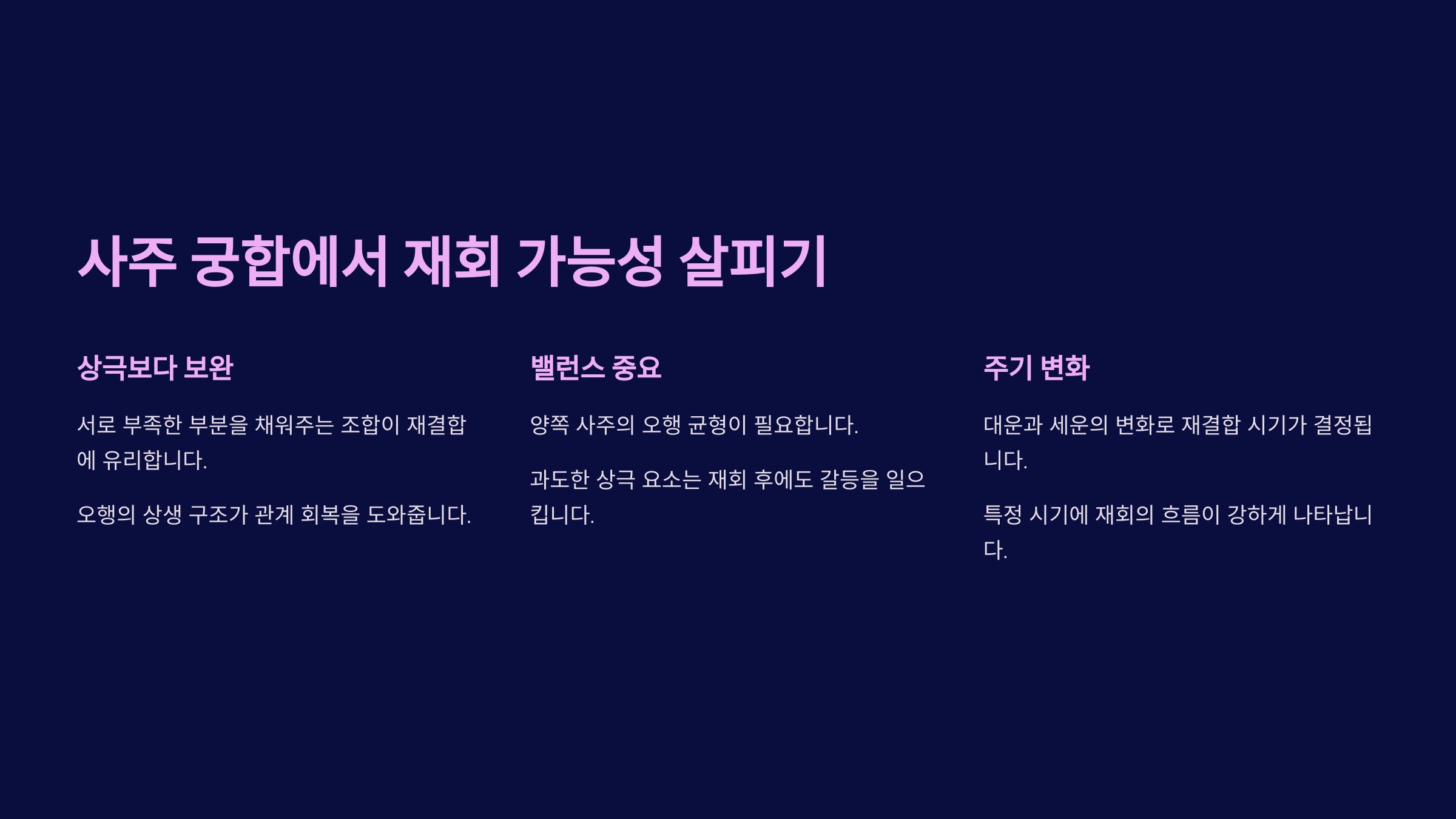 사주 궁합에서 재회 가능성 살피기

상극보다 보완

서로 부족한 부분을 채워주는 조합이 재결합에 유리합니다.

오행의 상생 구조가 관계 회복을 도와줍니다.

밸런스 중요

양쪽 사주의 오행 균형이 필요합니다.

과도한 상극 요소는 재회 후에도 갈등을 일으킵니다.

주기 변화

대운과 세운의 변화로 재결합 시기가 결정됩니다.

특정 시기에 재회의 흐름이 강하게 나타납니다.